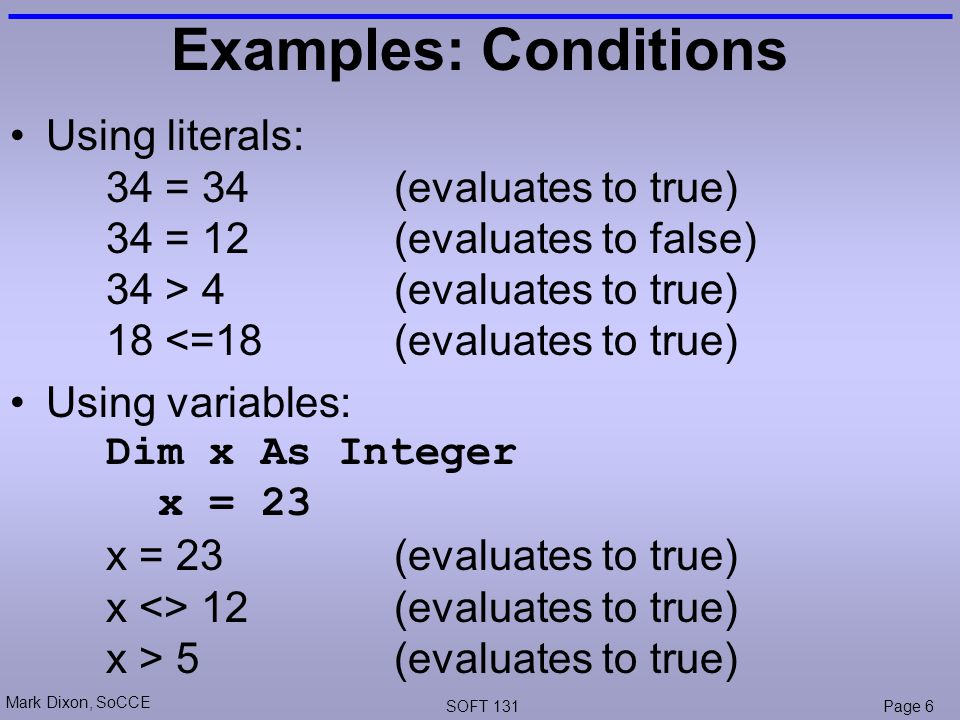 Examples: Conditions

• Using literals:
34 = 34 (evaluates to true)
34 = 12 (evaluates to false)
34 > 4 (evaluates to true)
18 <=18 (evaluates to true)

• Using variables:
Dim x As Integer
x = 23
x = 23 (evaluates to true)
x <> 12 (evaluates to true)
x > 5 (evaluates to true)

Mark Dixon, SoCCE
SOFT 131
Page 6